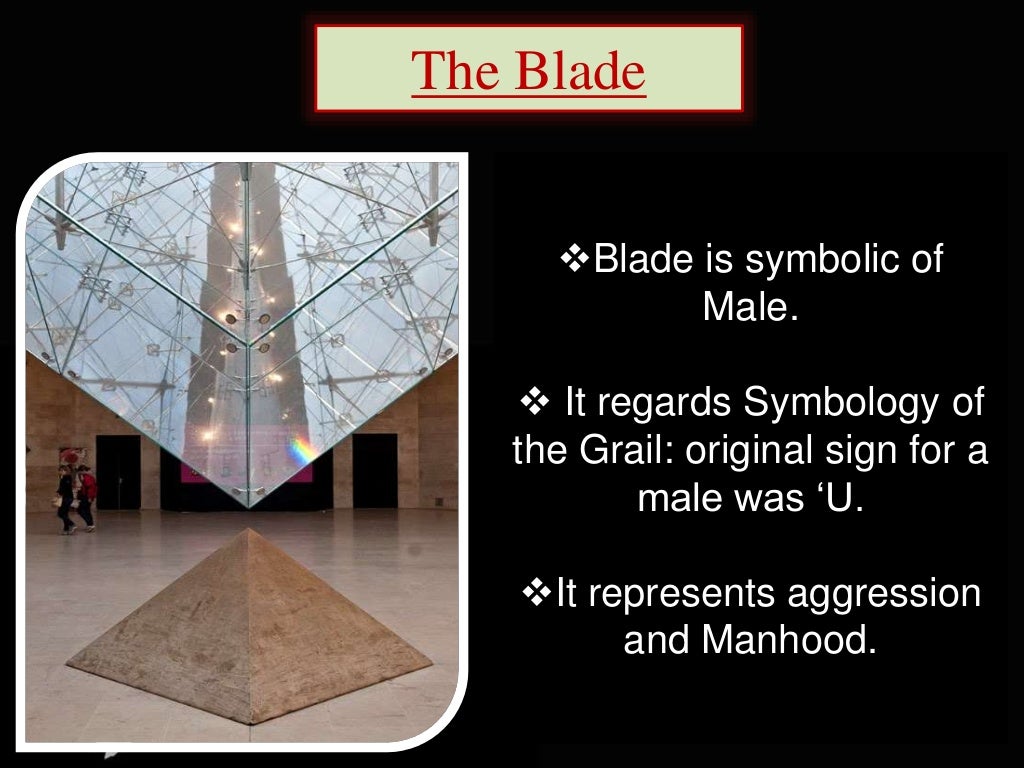 The Blade

❖Blade is symbolic of Male.

❖ It regards Symbology of the Grail: original sign for a male was ‘U.

❖It represents aggression and Manhood.